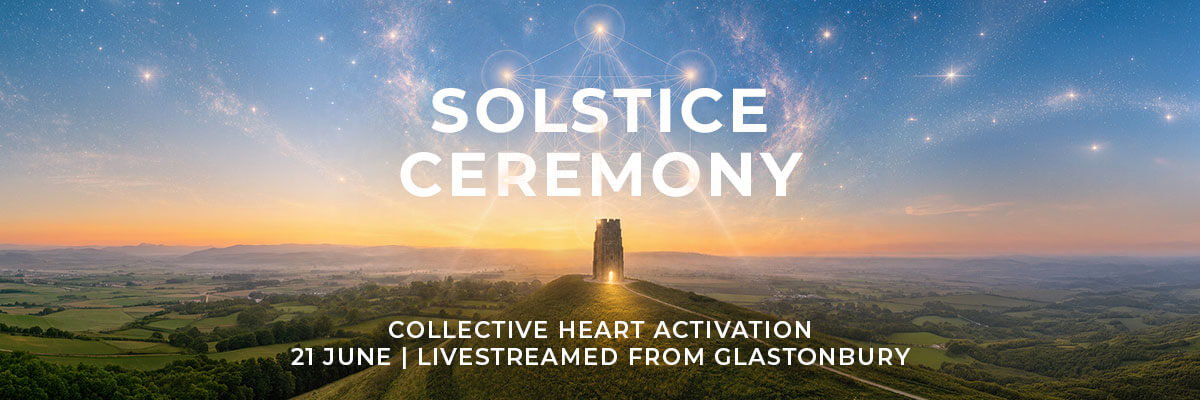 SOLSTICE CEREMONY

COLLECTIVE HEART ACTIVATION
21 JUNE | LIVESTREAMED FROM GLASTONBURY